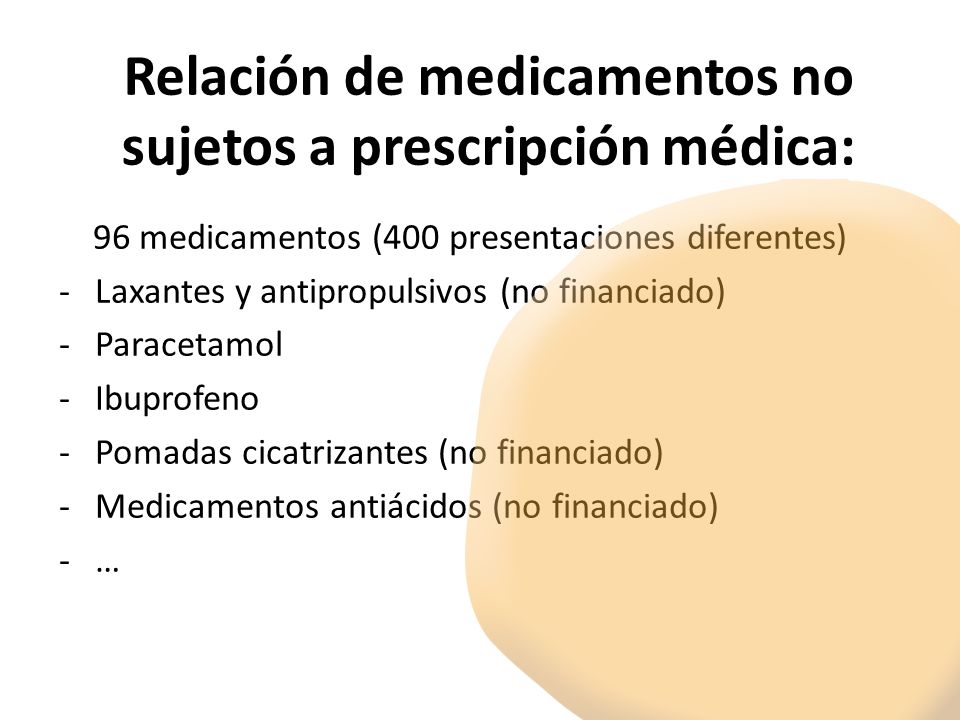 Relación de medicamentos no sujetos a prescripción médica:

96 medicamentos (400 presentaciones diferentes)

- Laxantes y antipropulsivos (no financiado)
- Paracetamol
- Ibuprofeno
- Pomadas cicatrizantes (no financiado)
- Medicamentos antiácidos (no financiado)
- …